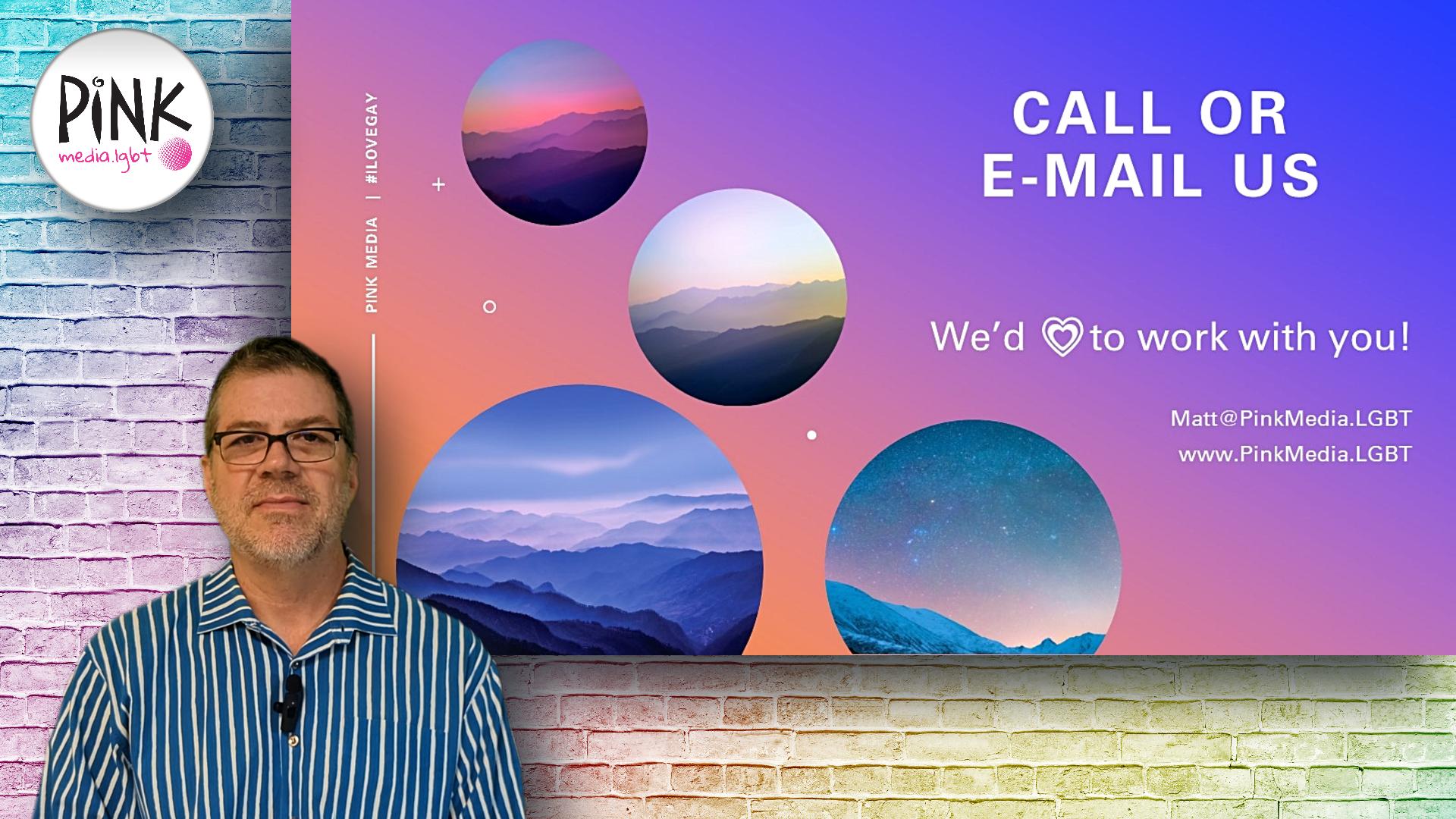 PiNK
media.lgbt

PINK MEDIA | #ILOVEGAY

CALL OR E-MAIL US

We'd ♡ to work with you!

Matt@PinkMedia.LGBT
www.PinkMedia.LGBT